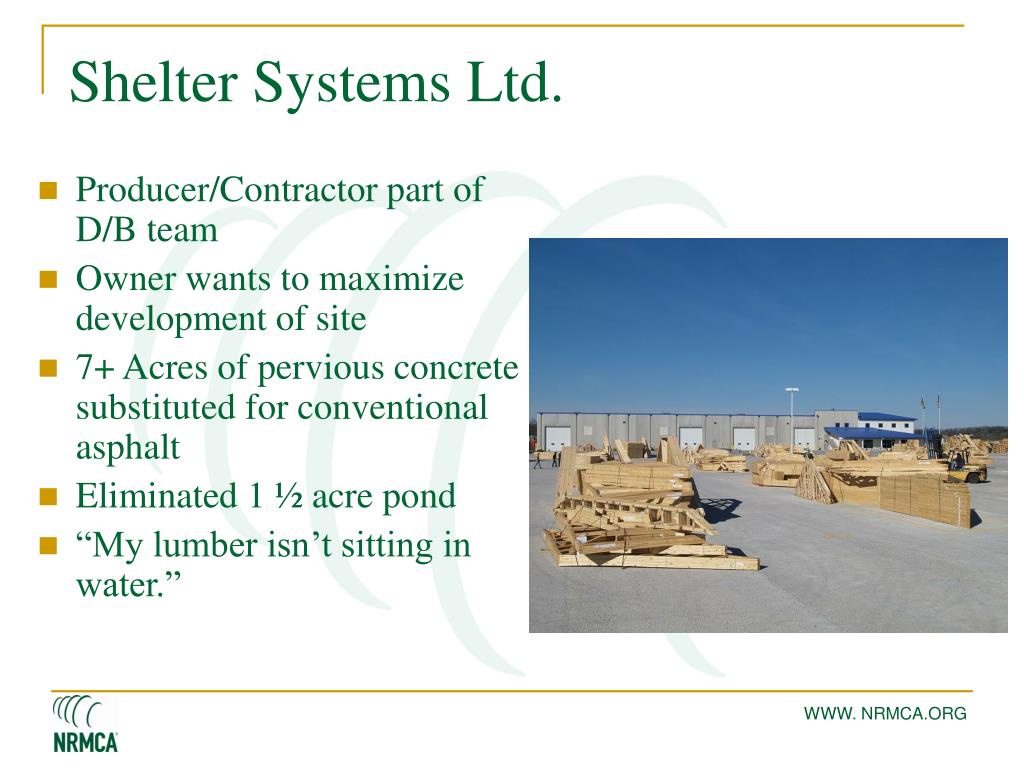 Shelter Systems Ltd.

- Producer/Contractor part of D/B team
- Owner wants to maximize development of site
- 7+ Acres of pervious concrete substituted for conventional asphalt
- Eliminated 1 ½ acre pond
- “My lumber isn’t sitting in water.”

NRMCA

WWW. NRMCA.ORG